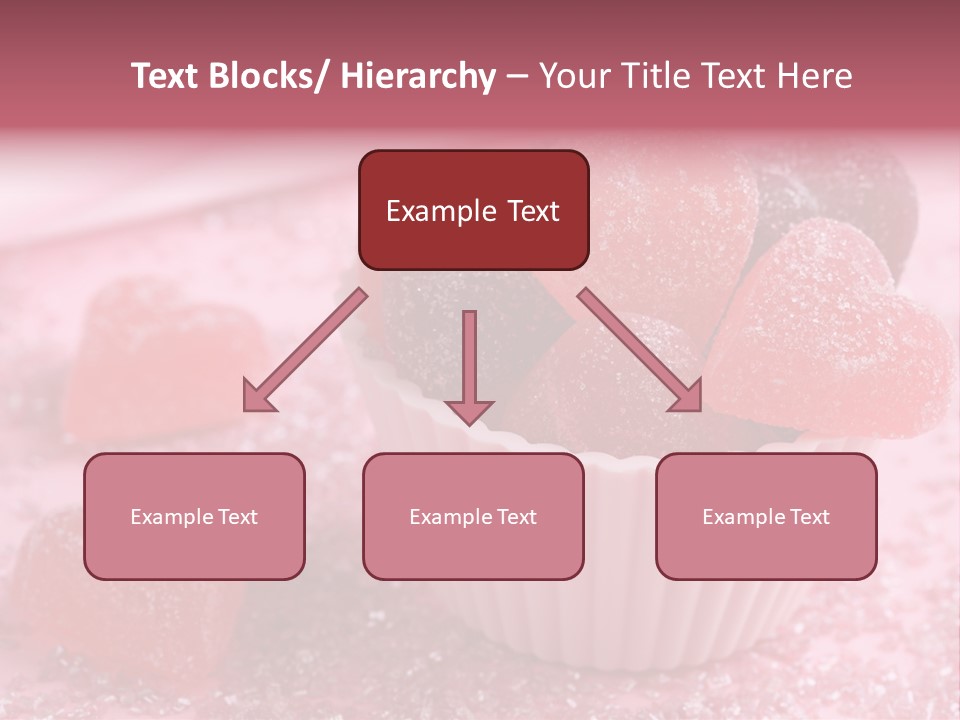 Text Blocks/ Hierarchy – Your Title Text Here

Example Text

Example Text

Example Text

Example Text